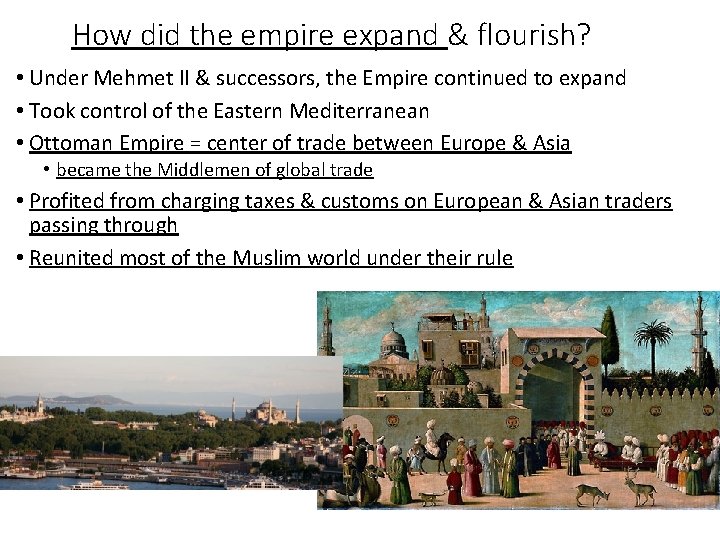 How did the empire expand & flourish?

• Under Mehmet II & successors, the Empire continued to expand

• Took control of the Eastern Mediterranean

• Ottoman Empire = center of trade between Europe & Asia

• became the Middlemen of global trade

• Profited from charging taxes & customs on European & Asian traders passing through

• Reunited most of the Muslim world under their rule